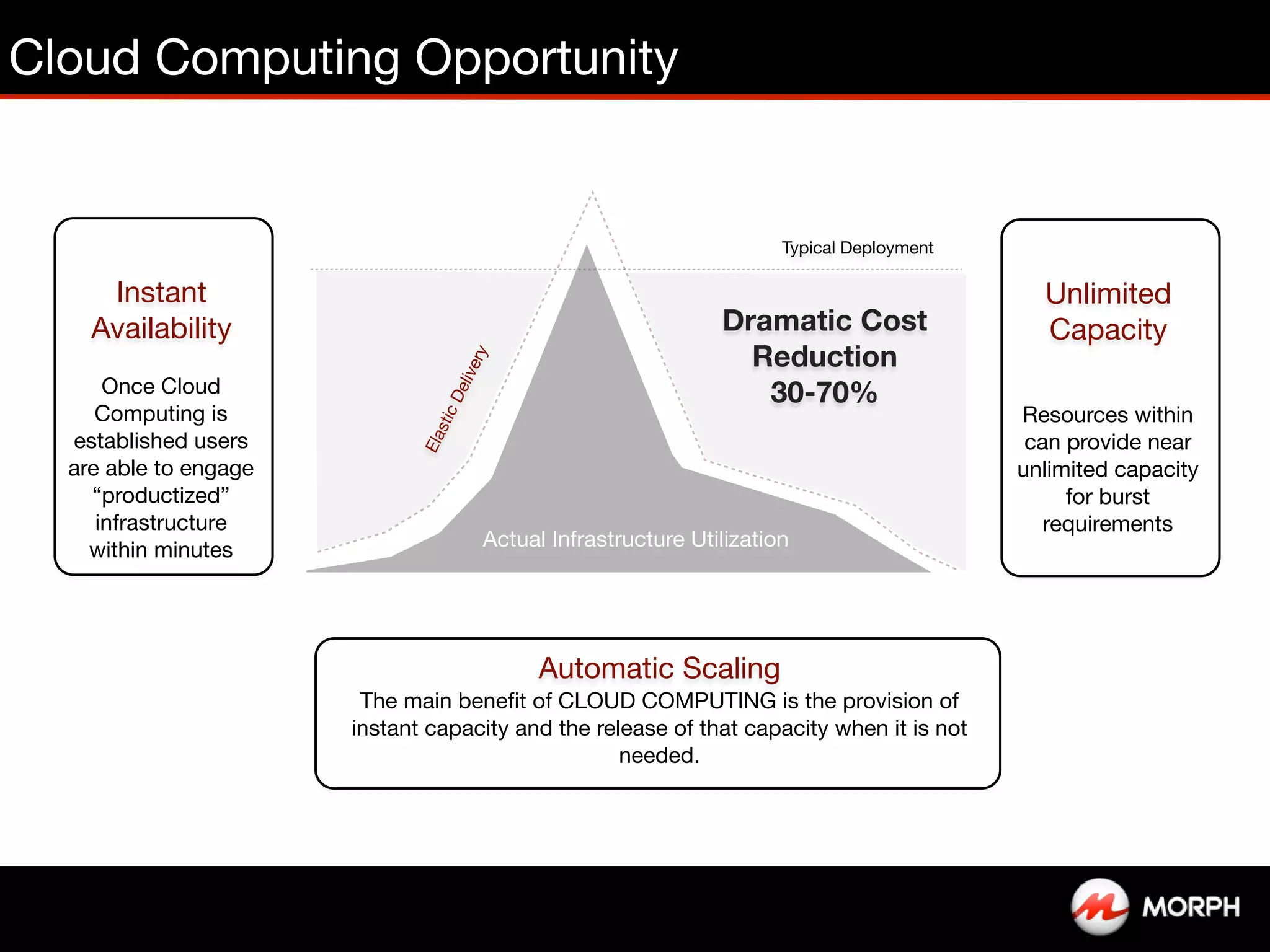 Cloud Computing Opportunity

Instant Availability

Once Cloud Computing is established users are able to engage “productized” infrastructure within minutes

Typical Deployment

Elastic Delivery

Dramatic Cost Reduction 30-70%

Actual Infrastructure Utilization

Unlimited Capacity

Resources within can provide near unlimited capacity for burst requirements

Automatic Scaling

The main benefit of CLOUD COMPUTING is the provision of instant capacity and the release of that capacity when it is not needed.

MORPH